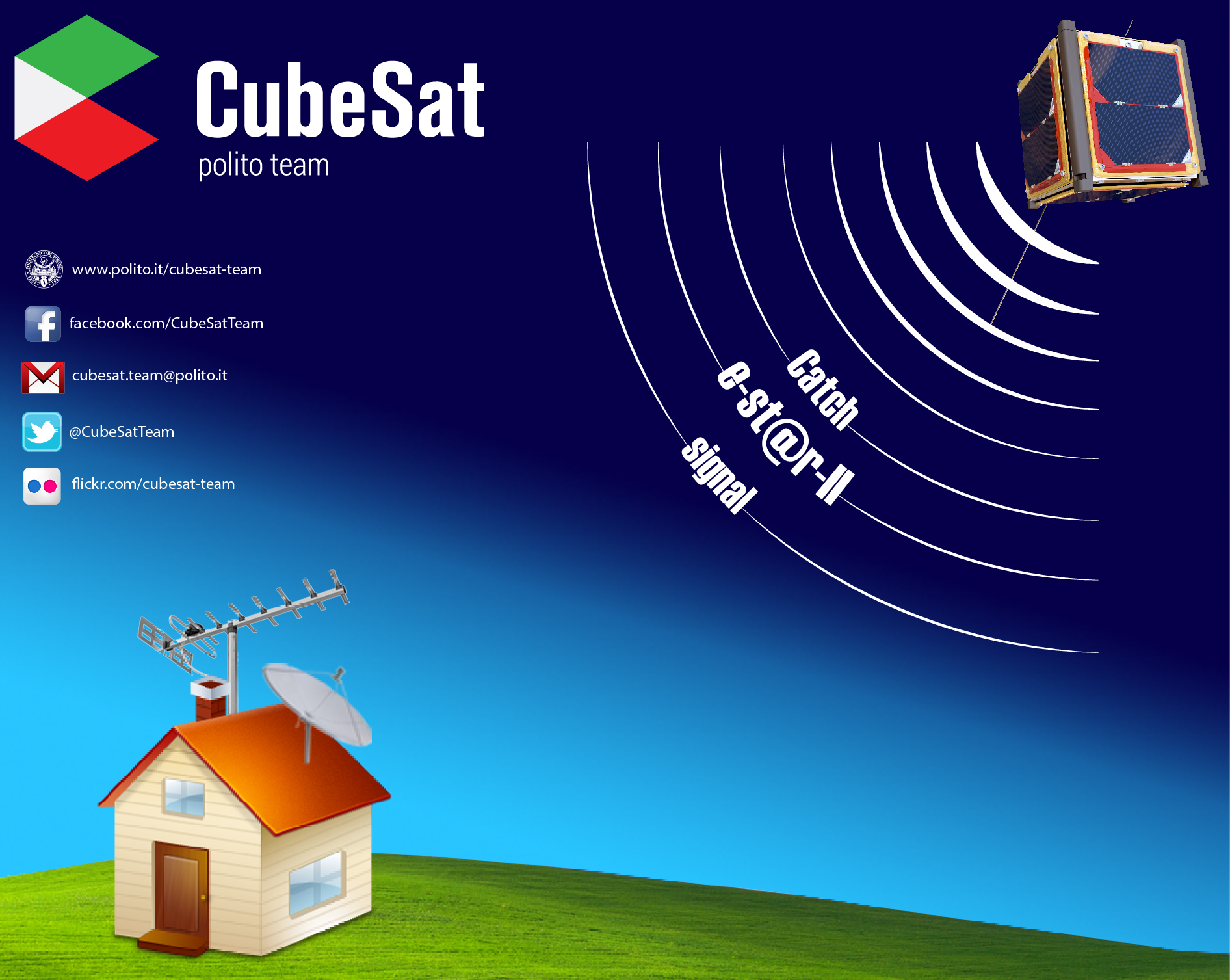 CubeSat
polito team

www.polito.it/cubesat-team

facebook.com/CubeSatTeam

cubesat.team@polito.it

@CubeSatTeam

flickr.com/cubesat-team

Catch
e-st@r-II
signal